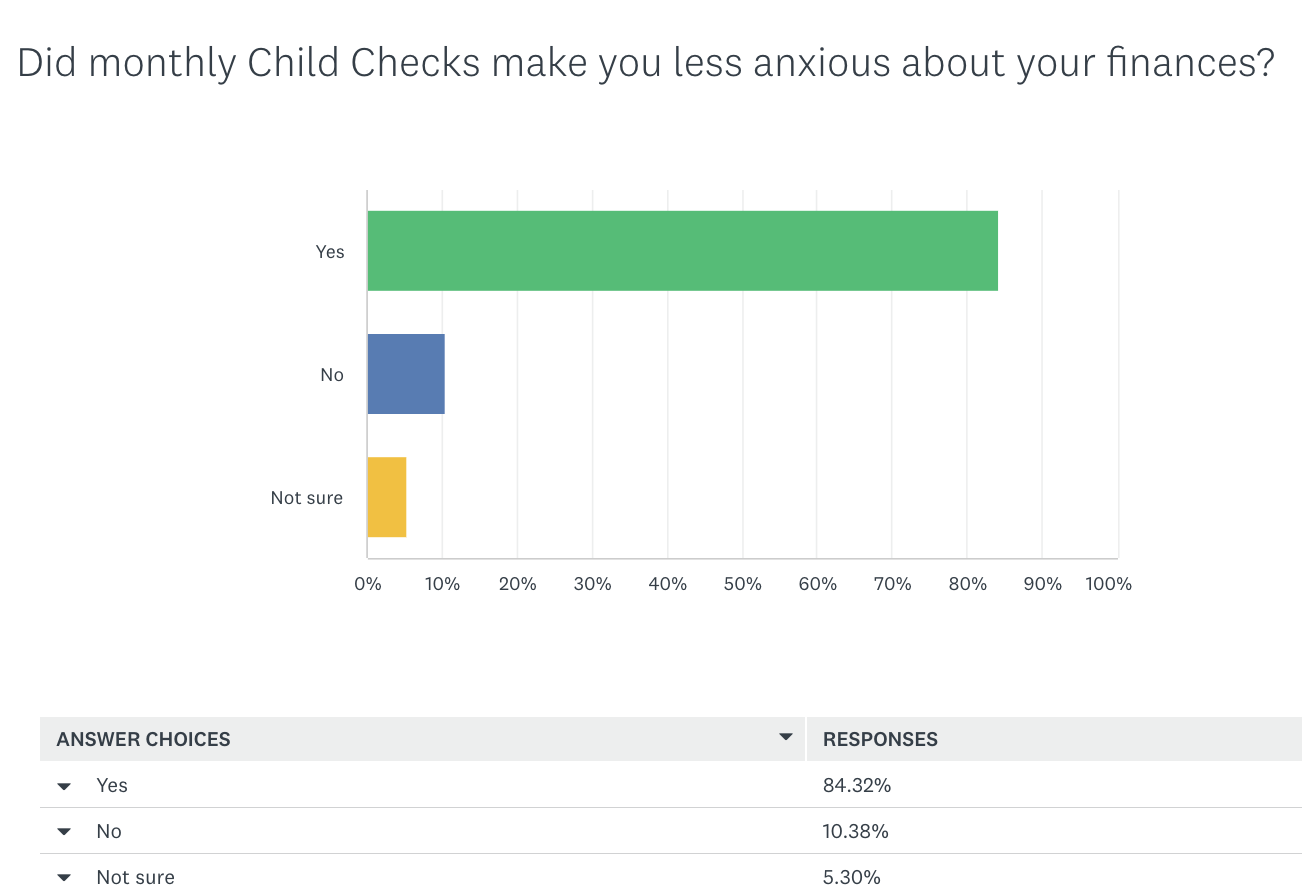 Did monthly Child Checks make you less anxious about your finances?

Yes

No

Not sure

0% 10% 20% 30% 40% 50% 60% 70% 80% 90% 100%

| ANSWER CHOICES | RESPONSES |
|---|---|
| Yes | 84.32% |
| No | 10.38% |
| Not sure | 5.30% |